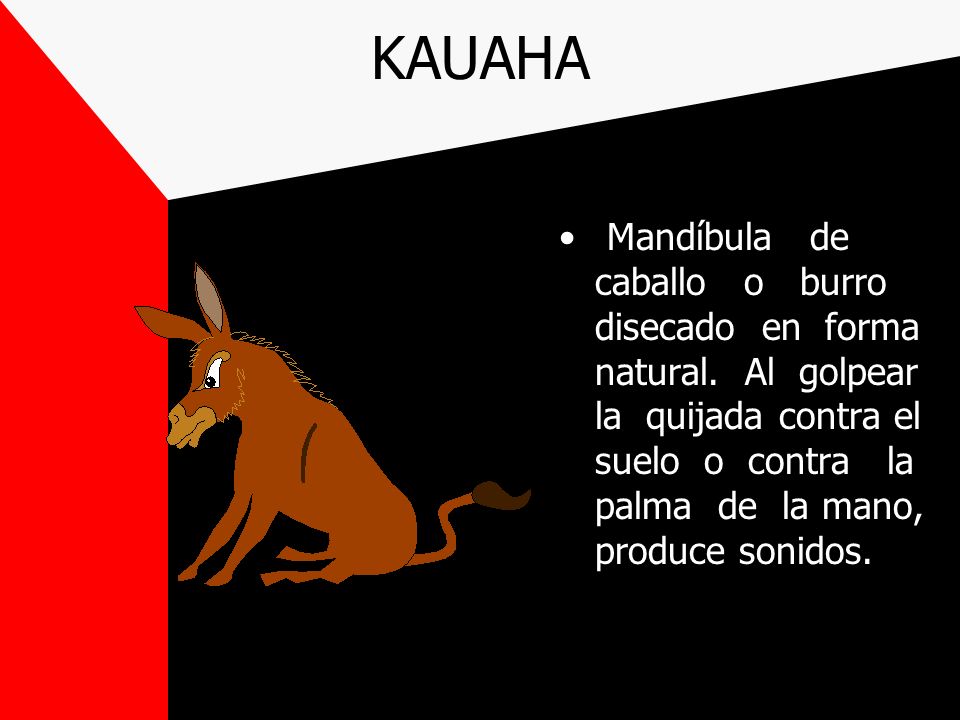 KAUAHA

• Mandíbula de caballo o burro disecado en forma natural. Al golpear la quijada contra el suelo o contra la palma de la mano, produce sonidos.